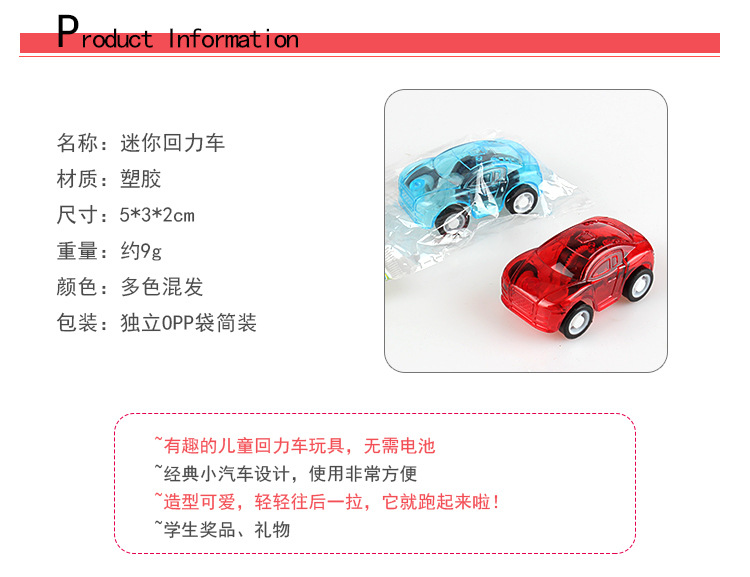 Product Information

名称：迷你回力车
材质：塑胶
尺寸：5*3*2cm
重量：约9g
颜色：多色混发
包装：独立OPP袋简装

~有趣的儿童回力车玩具，无需电池
~经典小汽车设计，使用非常方便
~造型可爱，轻轻往后一拉，它就跑起来啦！
~学生奖品、礼物